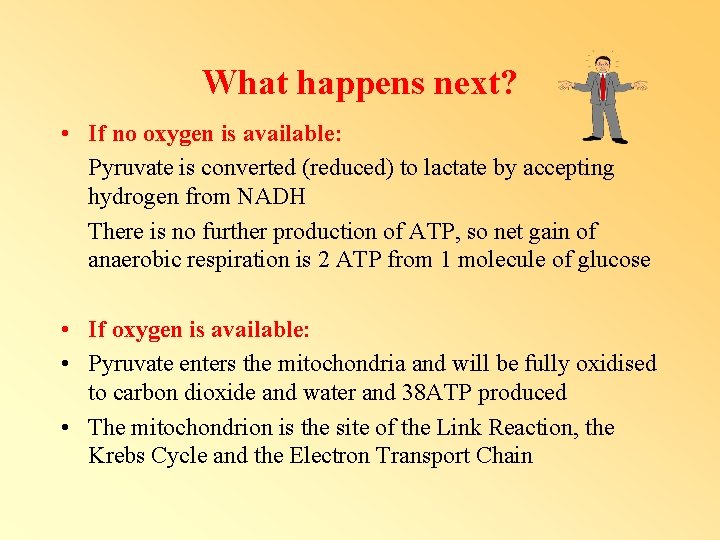 What happens next?

• If no oxygen is available:

Pyruvate is converted (reduced) to lactate by accepting hydrogen from NADH

There is no further production of ATP, so net gain of anaerobic respiration is 2 ATP from 1 molecule of glucose

• If oxygen is available:

• Pyruvate enters the mitochondria and will be fully oxidised to carbon dioxide and water and 38ATP produced

• The mitochondrion is the site of the Link Reaction, the Krebs Cycle and the Electron Transport Chain